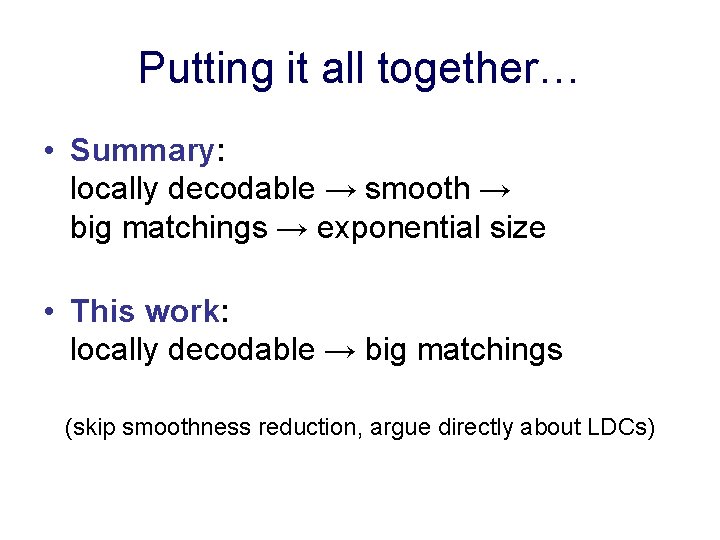 Putting it all together…

• Summary:
locally decodable → smooth → big matchings → exponential size

• This work:
locally decodable → big matchings

(skip smoothness reduction, argue directly about LDCs)